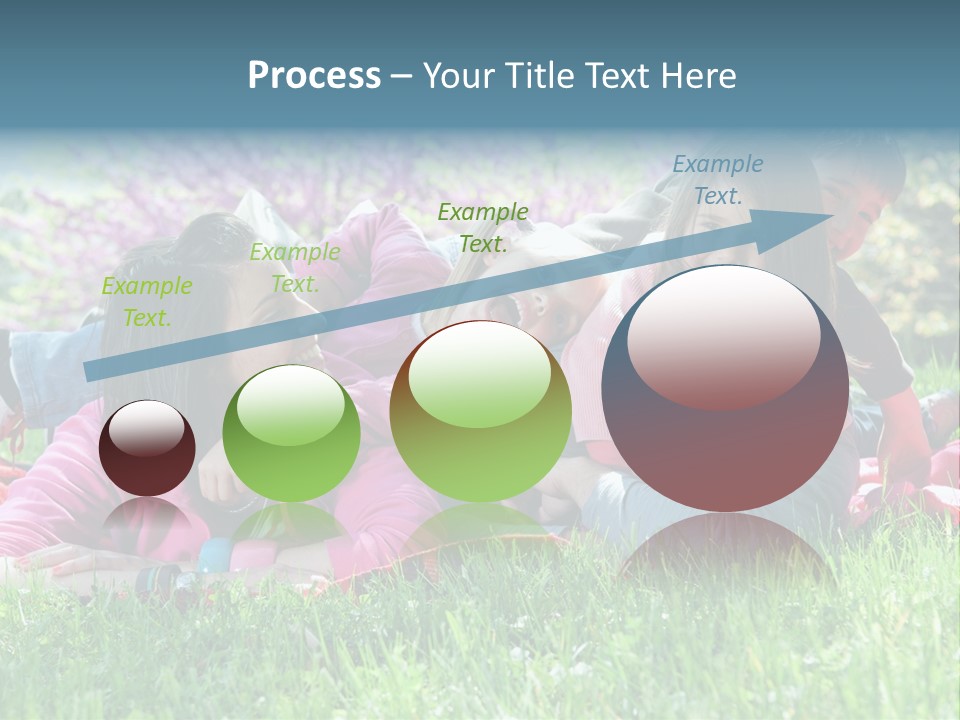 Process – Your Title Text Here

Example Text.

Example Text.

Example Text.

Example Text.